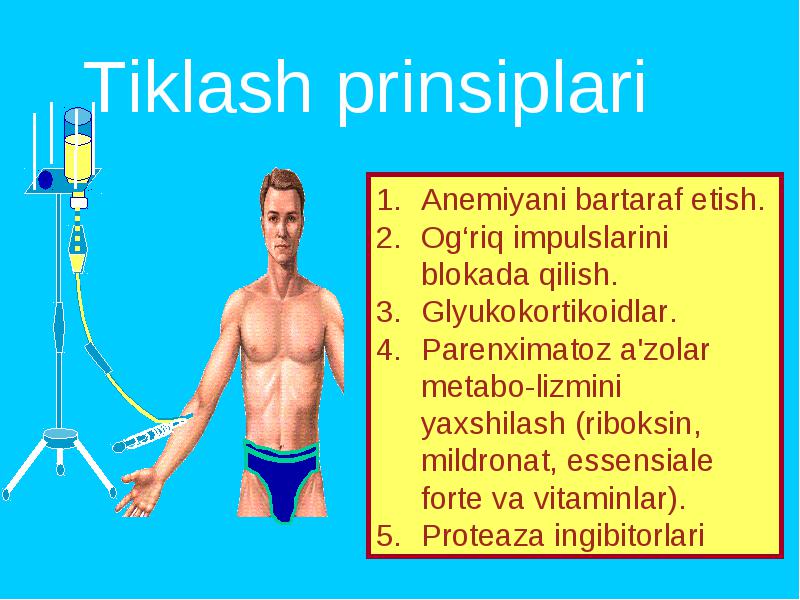 Tiklash prinsiplari

1. Anemiyani bartaraf etish.
2. Og‘riq impulslarini blokada qilish.
3. Glyukokortikoidlar.
4. Parenximatoz a'zolar metabo-lizmini yaxshilash (riboksin, mildronat, essensiale forte va vitaminlar).
5. Proteaza ingibitorlari